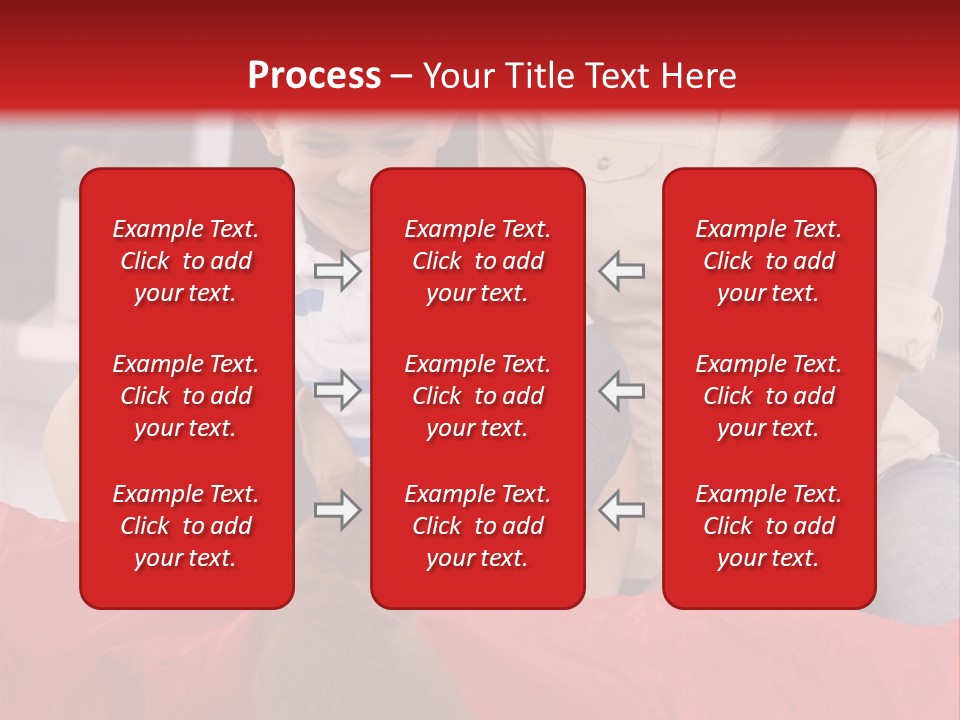 Process – Your Title Text Here

Example Text. Click to add your text.

Example Text. Click to add your text.

Example Text. Click to add your text.

Example Text. Click to add your text.

Example Text. Click to add your text.

Example Text. Click to add your text.

Example Text. Click to add your text.

Example Text. Click to add your text.

Example Text. Click to add your text.